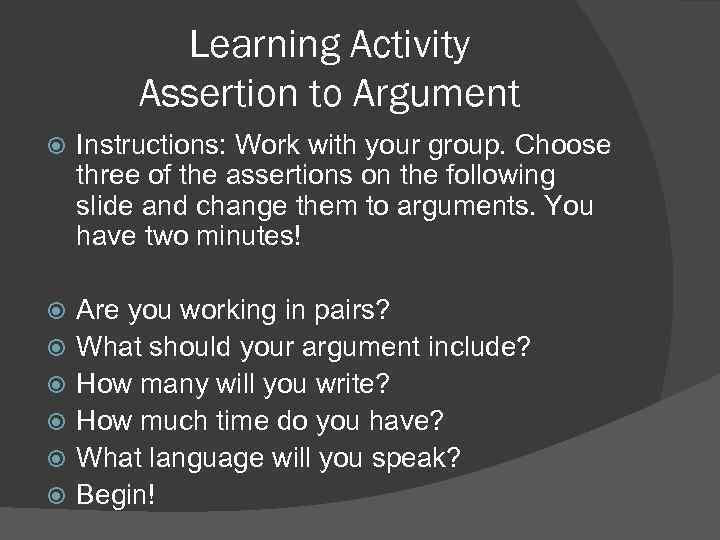 Learning Activity
Assertion to Argument

Instructions: Work with your group. Choose three of the assertions on the following slide and change them to arguments. You have two minutes!

Are you working in pairs?
What should your argument include?
How many will you write?
How much time do you have?
What language will you speak?
Begin!